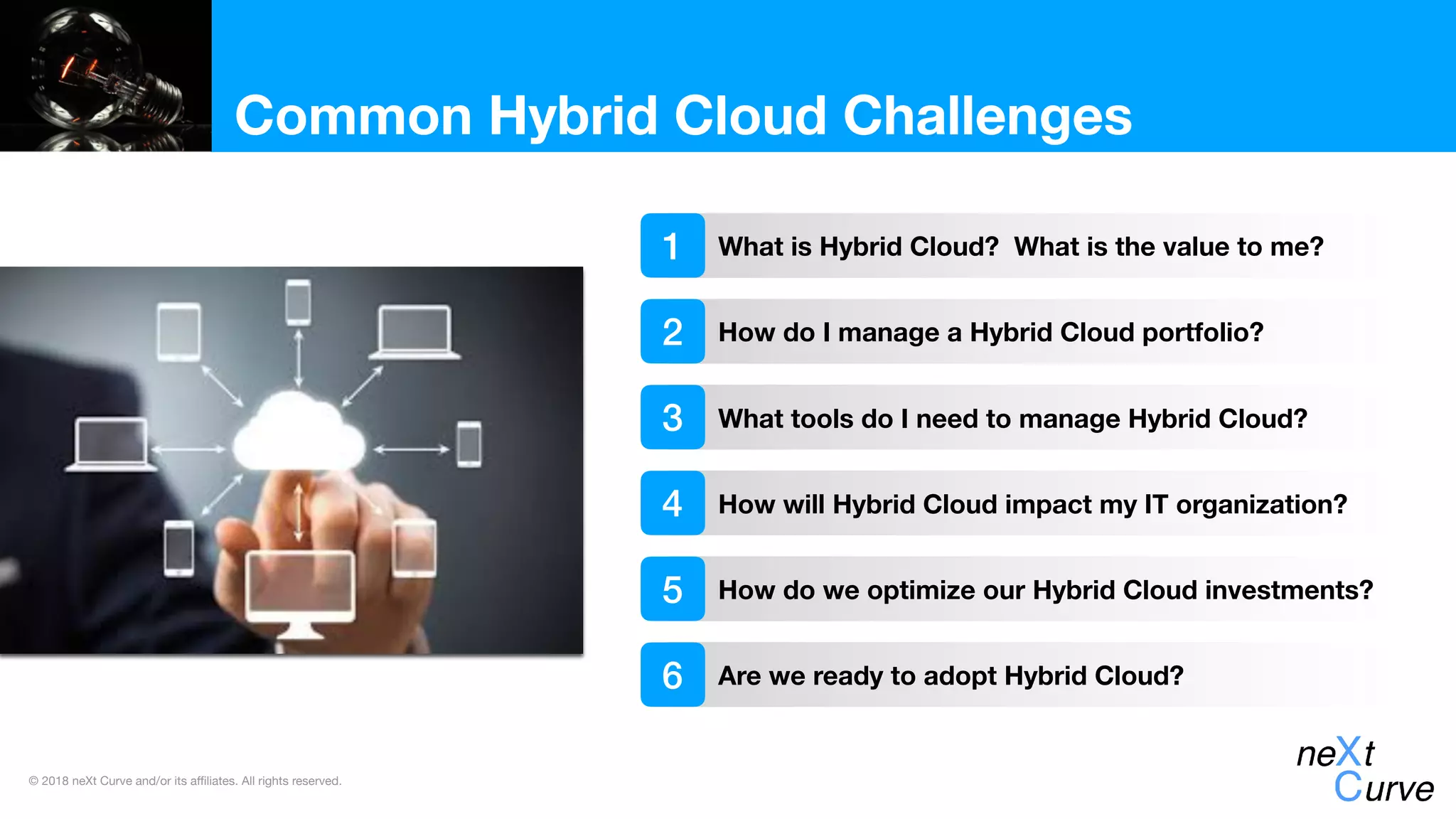 Common Hybrid Cloud Challenges

1 What is Hybrid Cloud? What is the value to me?

2 How do I manage a Hybrid Cloud portfolio?

3 What tools do I need to manage Hybrid Cloud?

4 How will Hybrid Cloud impact my IT organization?

5 How do we optimize our Hybrid Cloud investments?

6 Are we ready to adopt Hybrid Cloud?

© 2018 neXt Curve and/or its affiliates. All rights reserved.

neXt Curve